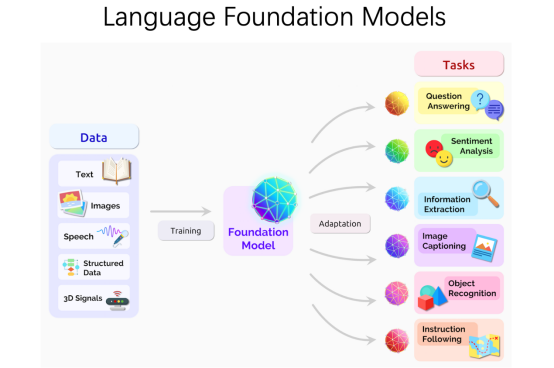 Language Foundation Models

Data

Text

Images

Speech

Structured Data

3D Signals

Training

Foundation Model

Adaptation

Tasks

Question Answering

Sentiment Analysis

Information Extraction

Image Captioning

Object Recognition

Instruction Following